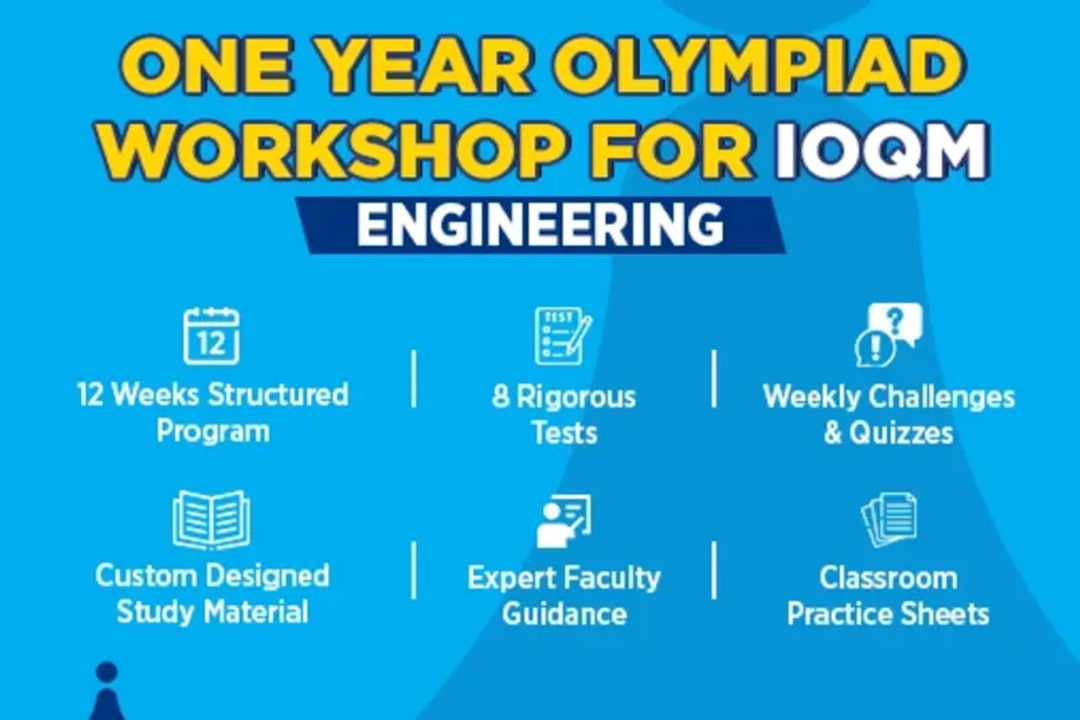 ONE YEAR OLYMPIAD WORKSHOP FOR IOQM

ENGINEERING

12

12 Weeks Structured Program

TEST

8 Rigorous Tests

Weekly Challenges & Quizzes

Custom Designed Study Material

Expert Faculty Guidance

Classroom Practice Sheets